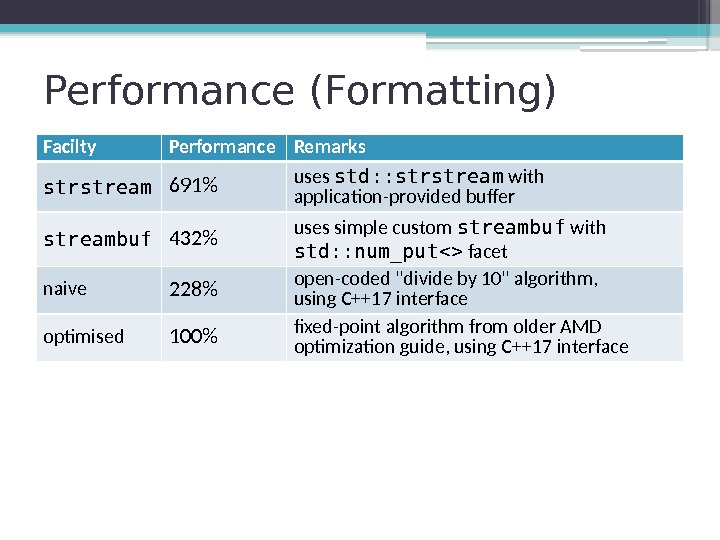 Performance (Formatting)

| Facilty | Performance | Remarks |
|---|---|---|
| strstream | 691% | uses std::strstream with application-provided buffer |
| streambuf | 432% | uses simple custom streambuf with std::num_put<> facet |
| naive | 228% | open-coded "divide by 10" algorithm, using C++17 interface |
| optimised | 100% | fixed-point algorithm from older AMD optimization guide, using C++17 interface |